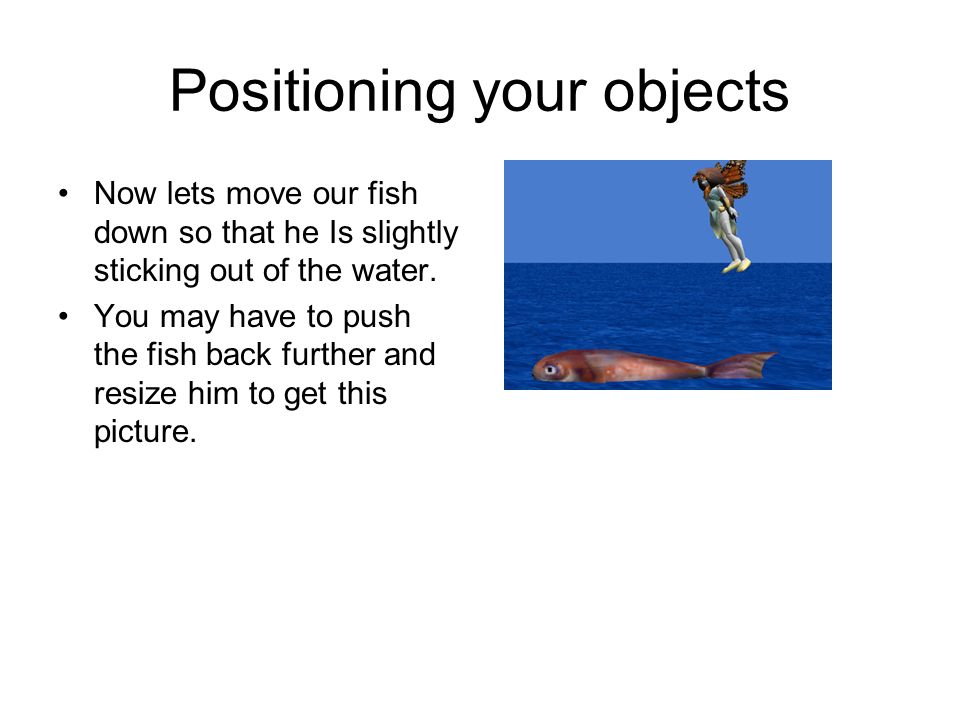 Positioning your objects

• Now lets move our fish down so that he Is slightly sticking out of the water.
• You may have to push the fish back further and resize him to get this picture.